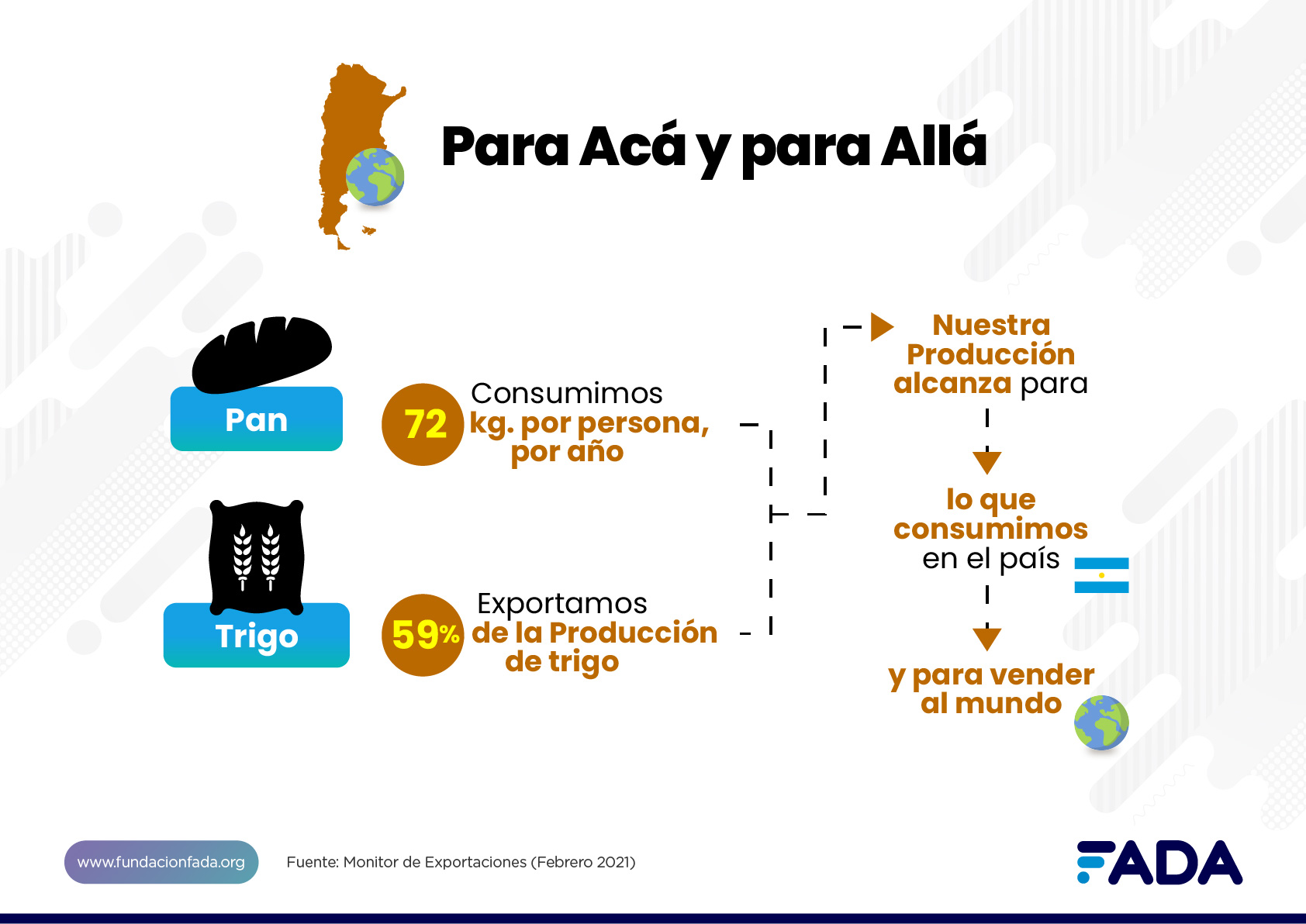 Para Acá y para Allá

Pan

72 Consumimos kg. por persona, por año

Trigo

59% Exportamos de la Producción de trigo

Nuestra Producción alcanza para

lo que consumimos en el país

y para vender al mundo

www.fundacionfada.org

Fuente: Monitor de Exportaciones (Febrero 2021)

FADA